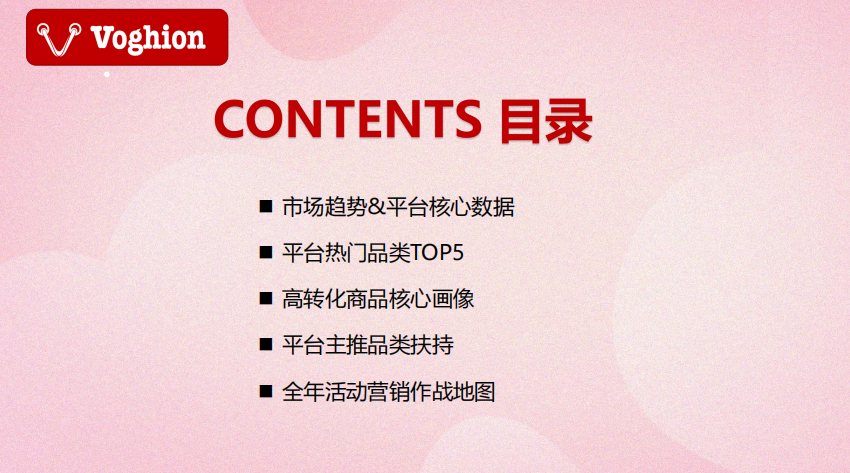 Voghion

CONTENTS 目录

■ 市场趋势&平台核心数据

■ 平台热门品类TOP5

■ 高转化商品核心画像

■ 平台主推品类扶持

■ 全年活动营销作战地图